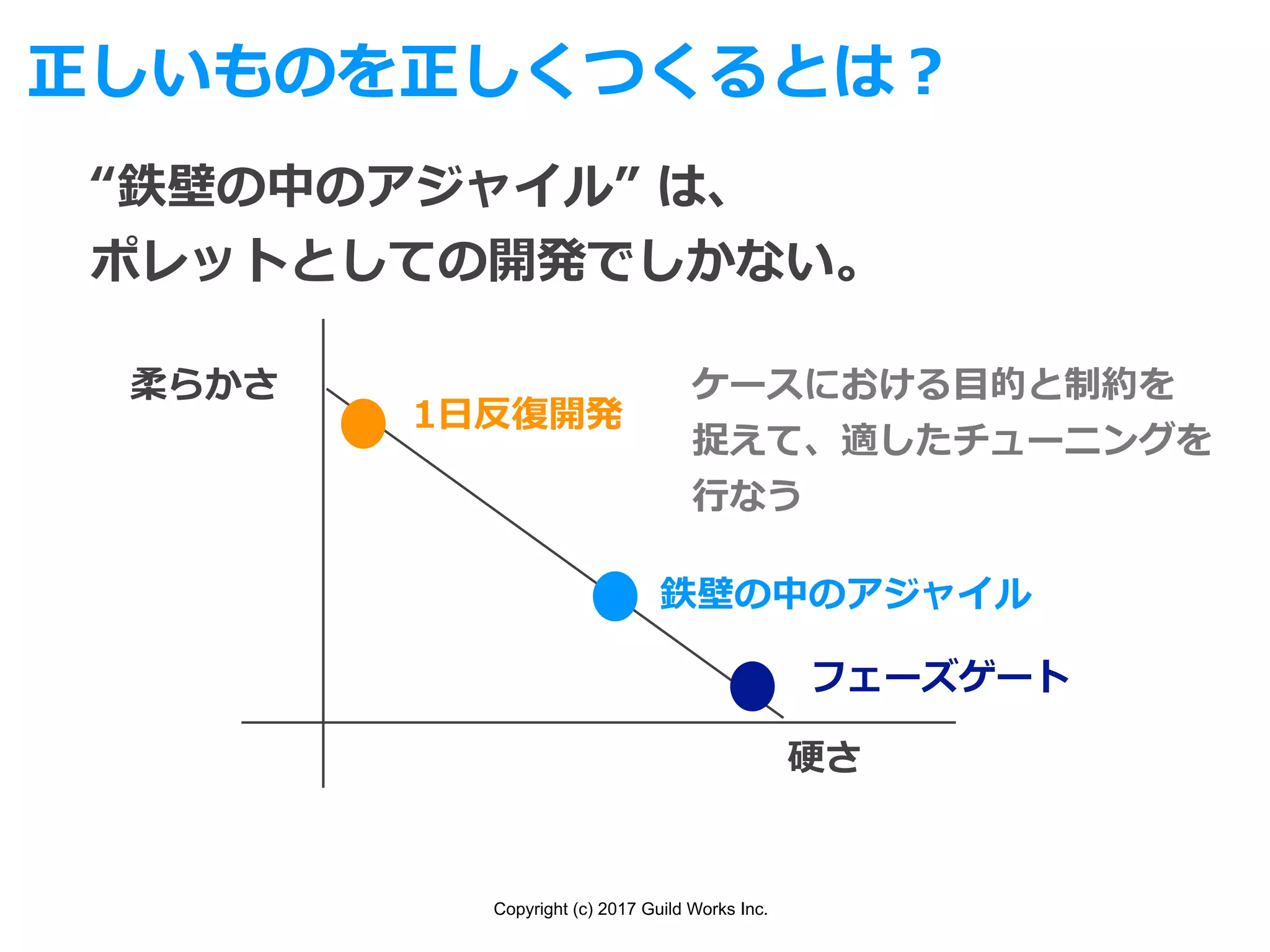 正しいものを正しくつくるとは？

“鉄壁の中のアジャイル” は、
ポレットとしての開発でしかない。

柔らかさ

1日反復開発

ケースにおける目的と制約を捉えて、適したチューニングを行なう

鉄壁の中のアジャイル

フェーズゲート

硬さ

Copyright (c) 2017 Guild Works Inc.